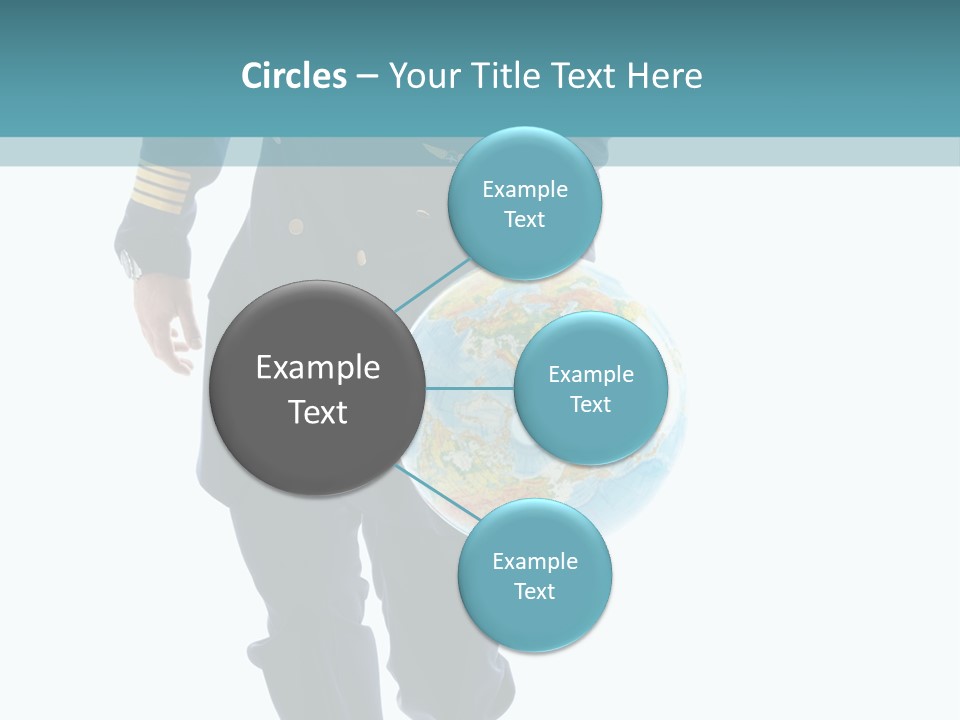 Circles – Your Title Text Here

Example Text

Example Text

Example Text

Example Text